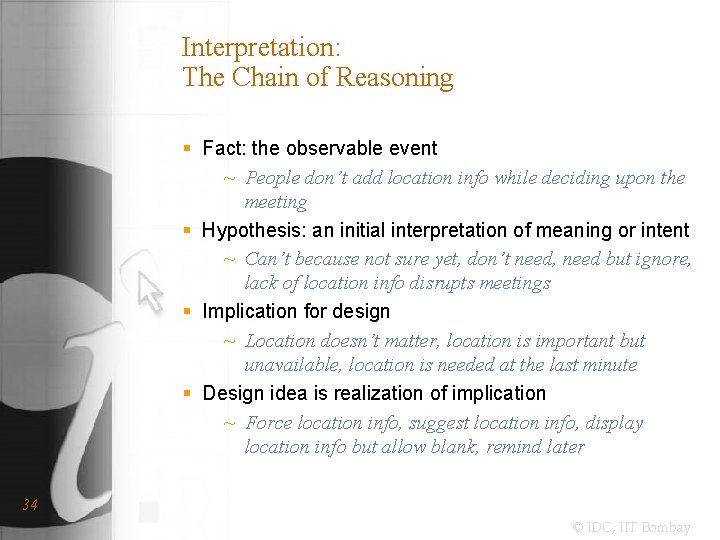 Interpretation:
The Chain of Reasoning

▪ Fact: the observable event
~ People don't add location info while deciding upon the meeting

▪ Hypothesis: an initial interpretation of meaning or intent
~ Can't because not sure yet, don't need, need but ignore, lack of location info disrupts meetings

▪ Implication for design
~ Location doesn't matter, location is important but unavailable, location is needed at the last minute

▪ Design idea is realization of implication
~ Force location info, suggest location info, display location info but allow blank, remind later

34

© IDC, IIT Bombay